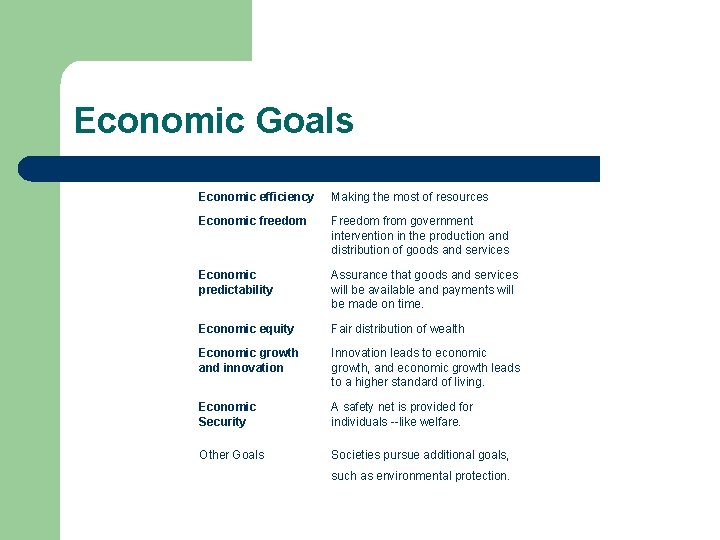 Economic Goals

| | |
|---|---|
| Economic efficiency | Making the most of resources |
| Economic freedom | Freedom from government intervention in the production and distribution of goods and services |
| Economic predictability | Assurance that goods and services will be available and payments will be made on time. |
| Economic equity | Fair distribution of wealth |
| Economic growth and innovation | Innovation leads to economic growth, and economic growth leads to a higher standard of living. |
| Economic Security | A safety net is provided for individuals --like welfare. |
| Other Goals | Societies pursue additional goals, such as environmental protection. |